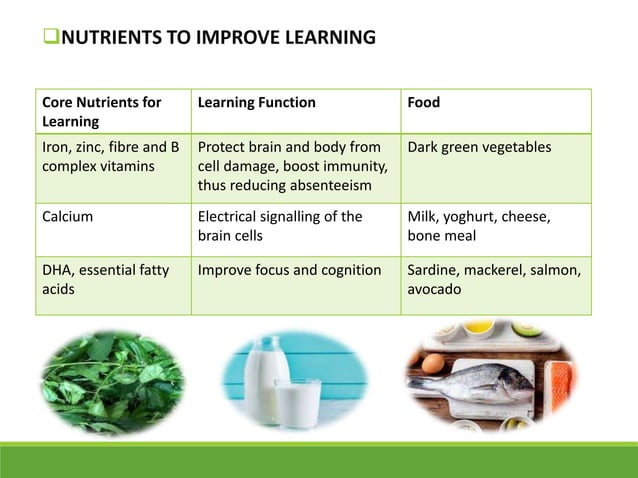 ❑NUTRIENTS TO IMPROVE LEARNING

| Core Nutrients for Learning | Learning Function | Food |
|---|---|---|
| Iron, zinc, fibre and B complex vitamins | Protect brain and body from cell damage, boost immunity, thus reducing absenteeism | Dark green vegetables |
| Calcium | Electrical signalling of the brain cells | Milk, yoghurt, cheese, bone meal |
| DHA, essential fatty acids | Improve focus and cognition | Sardine, mackerel, salmon, avocado |